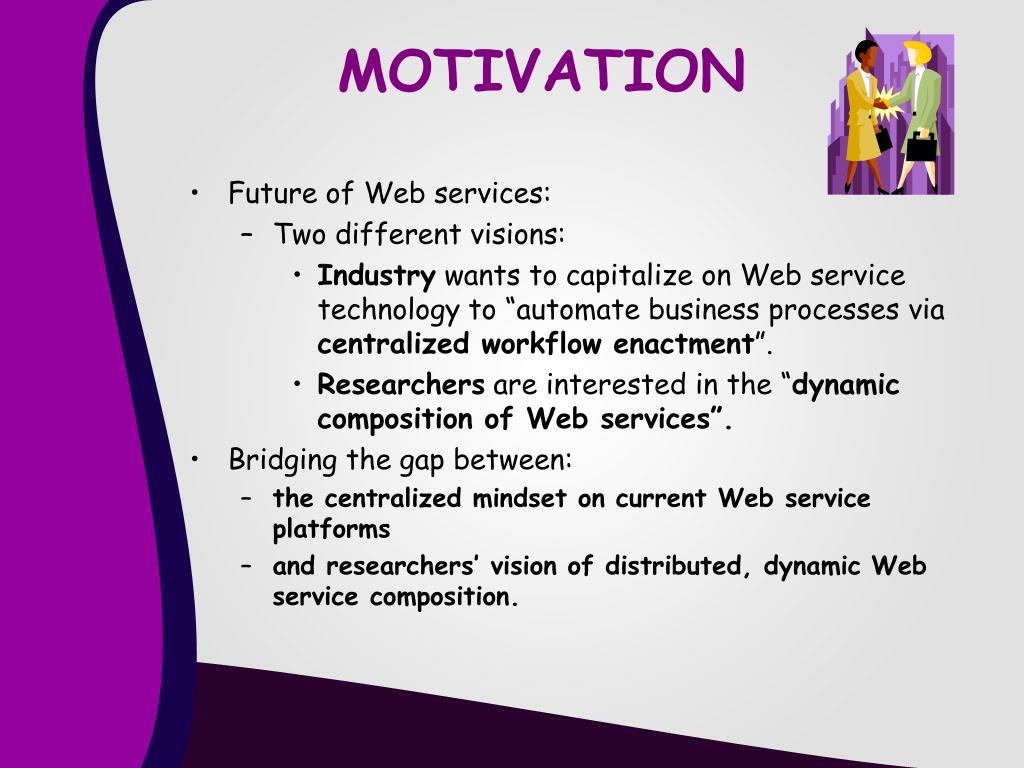 MOTIVATION

• Future of Web services:
– Two different visions:
• Industry wants to capitalize on Web service technology to “automate business processes via centralized workflow enactment”.
• Researchers are interested in the “dynamic composition of Web services”.

• Bridging the gap between:
– the centralized mindset on current Web service platforms
– and researchers’ vision of distributed, dynamic Web service composition.